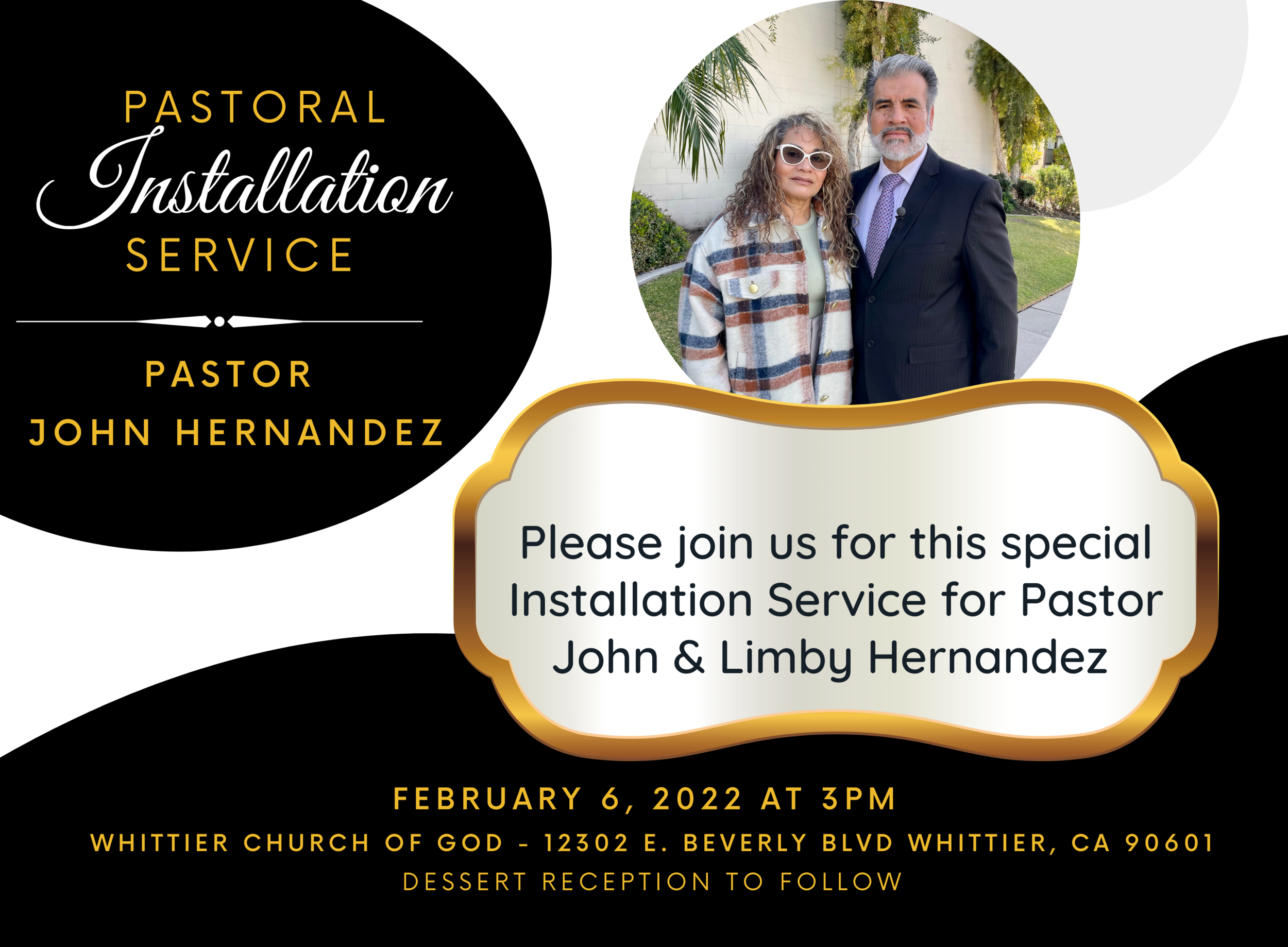 PASTORAL
Installation
SERVICE

PASTOR
JOHN HERNANDEZ

Please join us for this special Installation Service for Pastor John & Limby Hernandez

FEBRUARY 6, 2022 AT 3PM
WHITTIER CHURCH OF GOD - 12302 E. BEVERLY BLVD WHITTIER, CA 90601
DESSERT RECEPTION TO FOLLOW